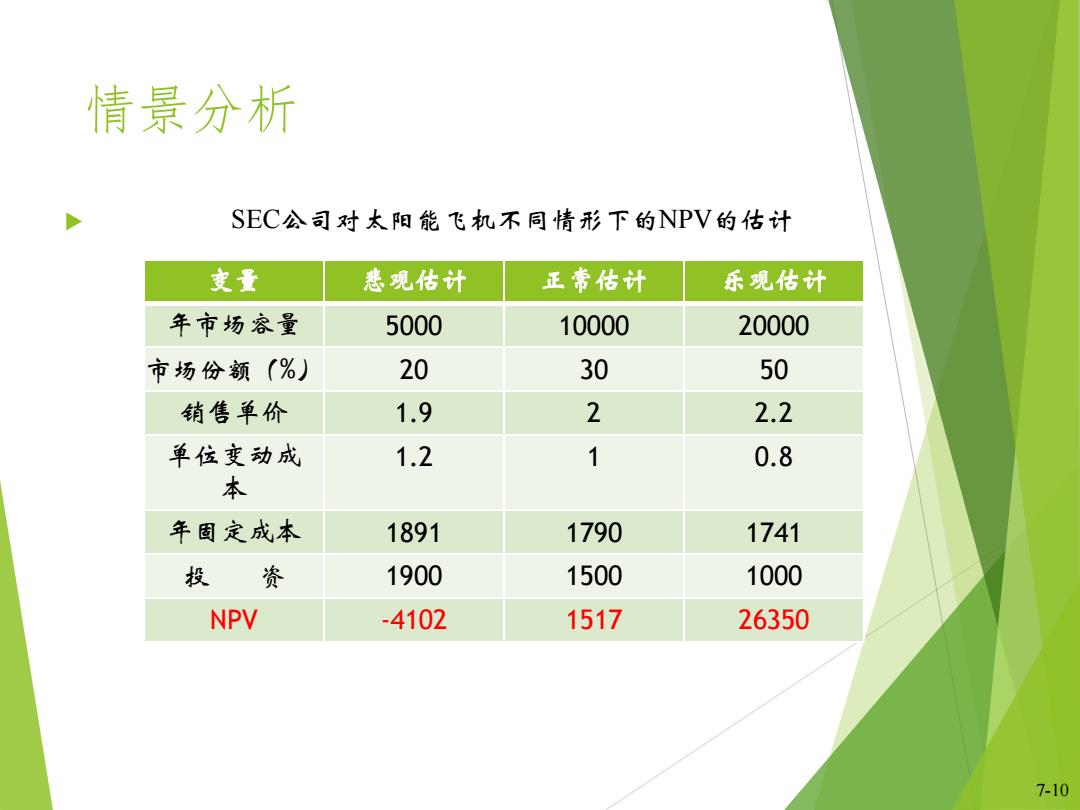 情景分析

SEC公司对太阳能飞机不同情形下的NPV的估计

| 变量 | 悲观估计 | 正常估计 | 乐观估计 |
|---|---|---|---|
| 年市场容量 | 5000 | 10000 | 20000 |
| 市场份额（%） | 20 | 30 | 50 |
| 销售单价 | 1.9 | 2 | 2.2 |
| 单位变动成本 | 1.2 | 1 | 0.8 |
| 年固定成本 | 1891 | 1790 | 1741 |
| 投　资 | 1900 | 1500 | 1000 |
| NPV | -4102 | 1517 | 26350 |

7-10